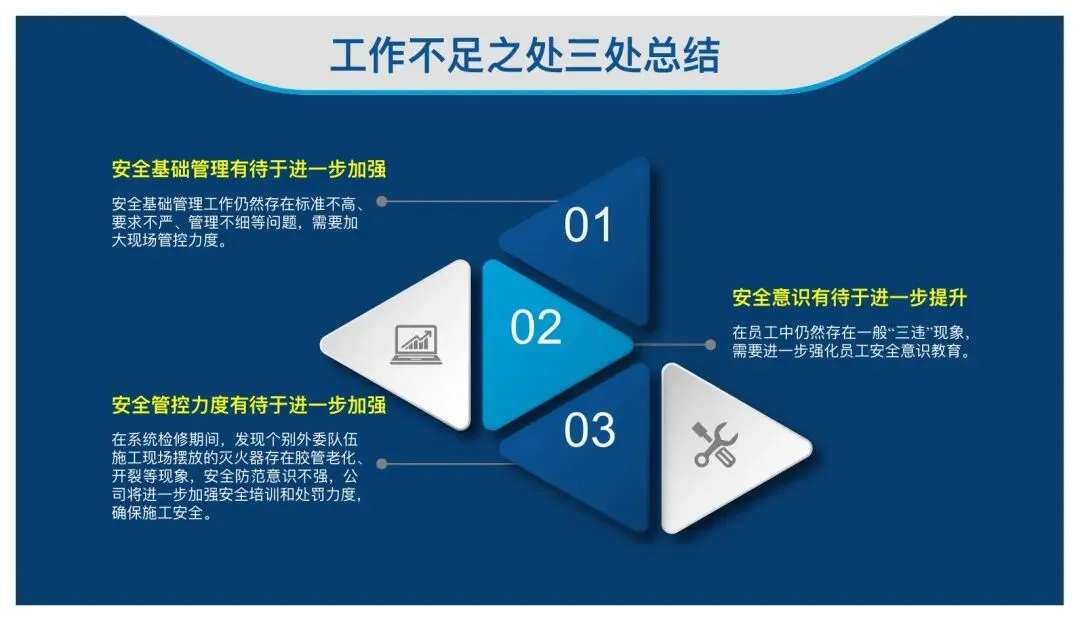 工作不足之处三处总结

安全基础管理有待于进一步加强

安全基础管理工作仍然存在标准不高、要求不严、管理不细等问题，需要加大现场管控力度。

01

02

安全意识有待于进一步提升

在员工中仍然存在一般“三违”现象，需要进一步强化员工安全意识教育。

安全管控力度有待于进一步加强

在系统检修期间，发现个别外委队伍施工现场摆放的灭火器存在胶管老化、开裂等现象，安全防范意识不强，公司将进一步加强安全培训和处罚力度，确保施工安全。

03